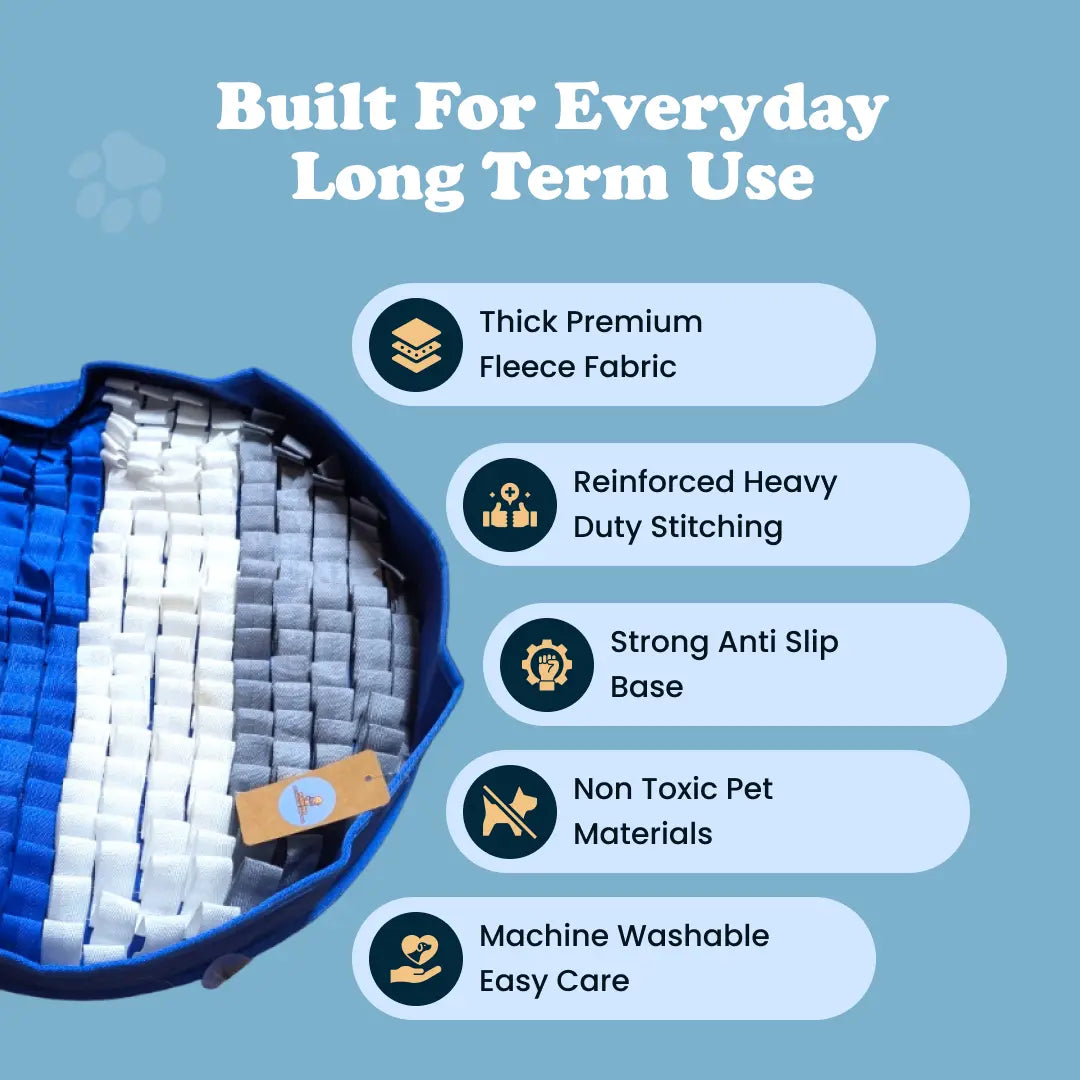 Built For Everyday Long Term Use

Thick Premium Fleece Fabric

Reinforced Heavy Duty Stitching

Strong Anti Slip Base

Non Toxic Pet Materials

Machine Washable Easy Care